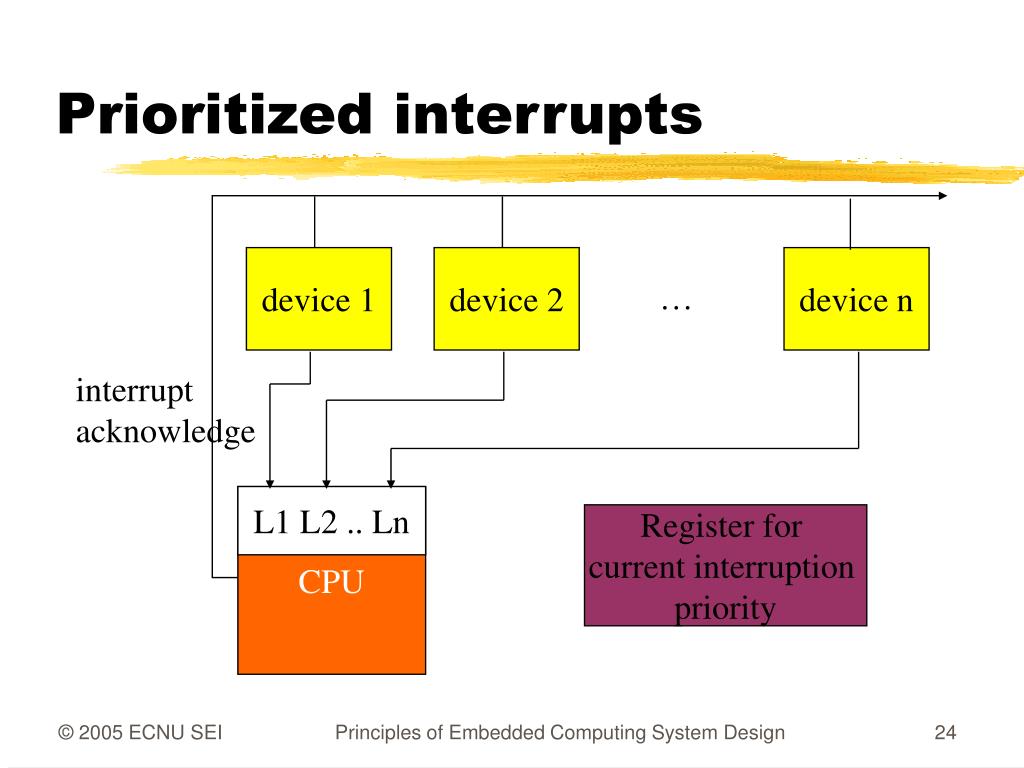 Prioritized interrupts

device 1

device 2

…

device n

interrupt acknowledge

L1 L2 .. Ln

CPU

Register for current interruption priority

© 2005 ECNU SEI

Principles of Embedded Computing System Design

24